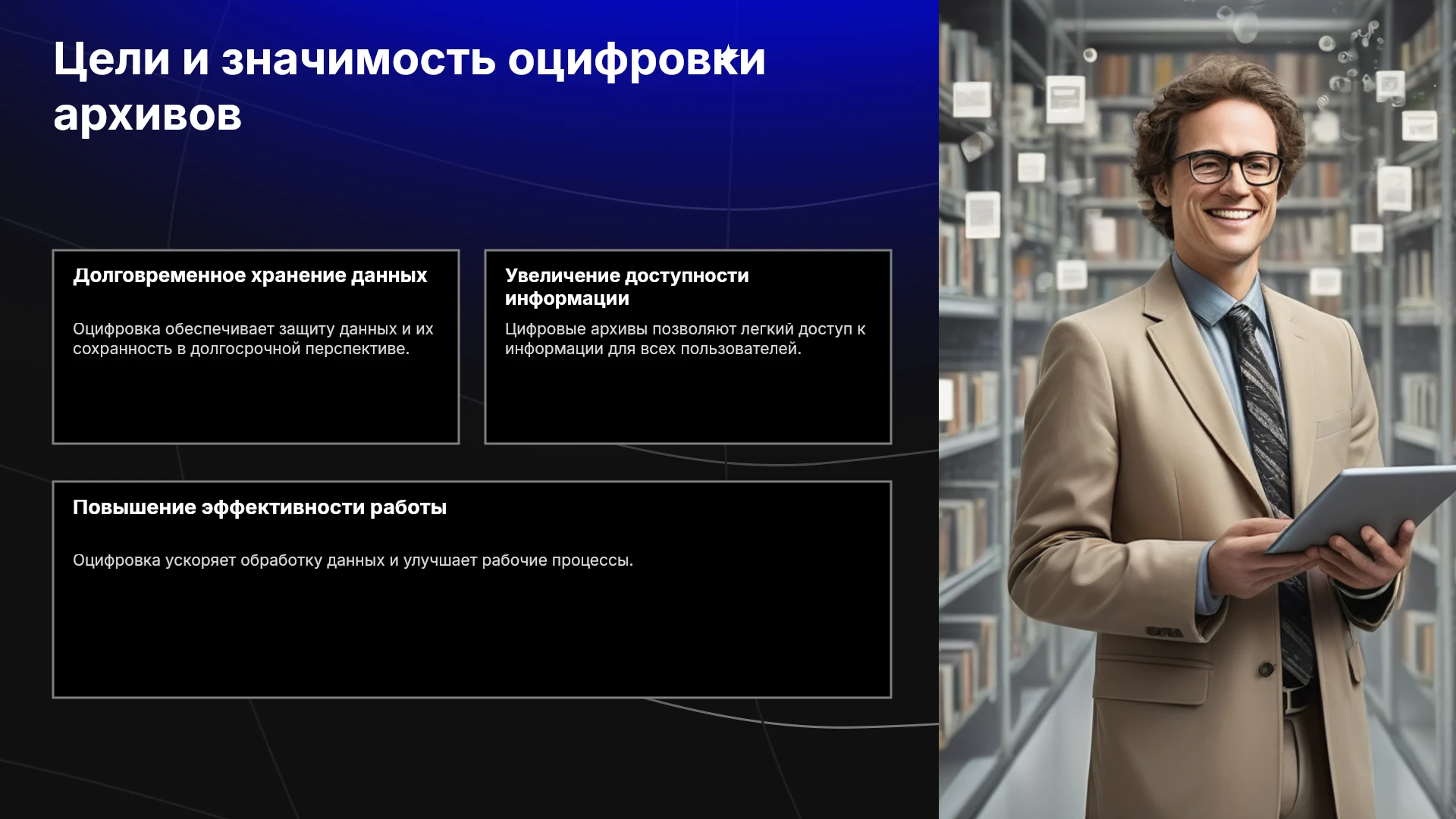 Цели и значимость оцифровки архивов

Долговременное хранение данных

Оцифровка обеспечивает защиту данных и их сохранность в долгосрочной перспективе.

Увеличение доступности информации

Цифровые архивы позволяют легкий доступ к информации для всех пользователей.

Повышение эффективности работы

Оцифровка ускоряет обработку данных и улучшает рабочие процессы.